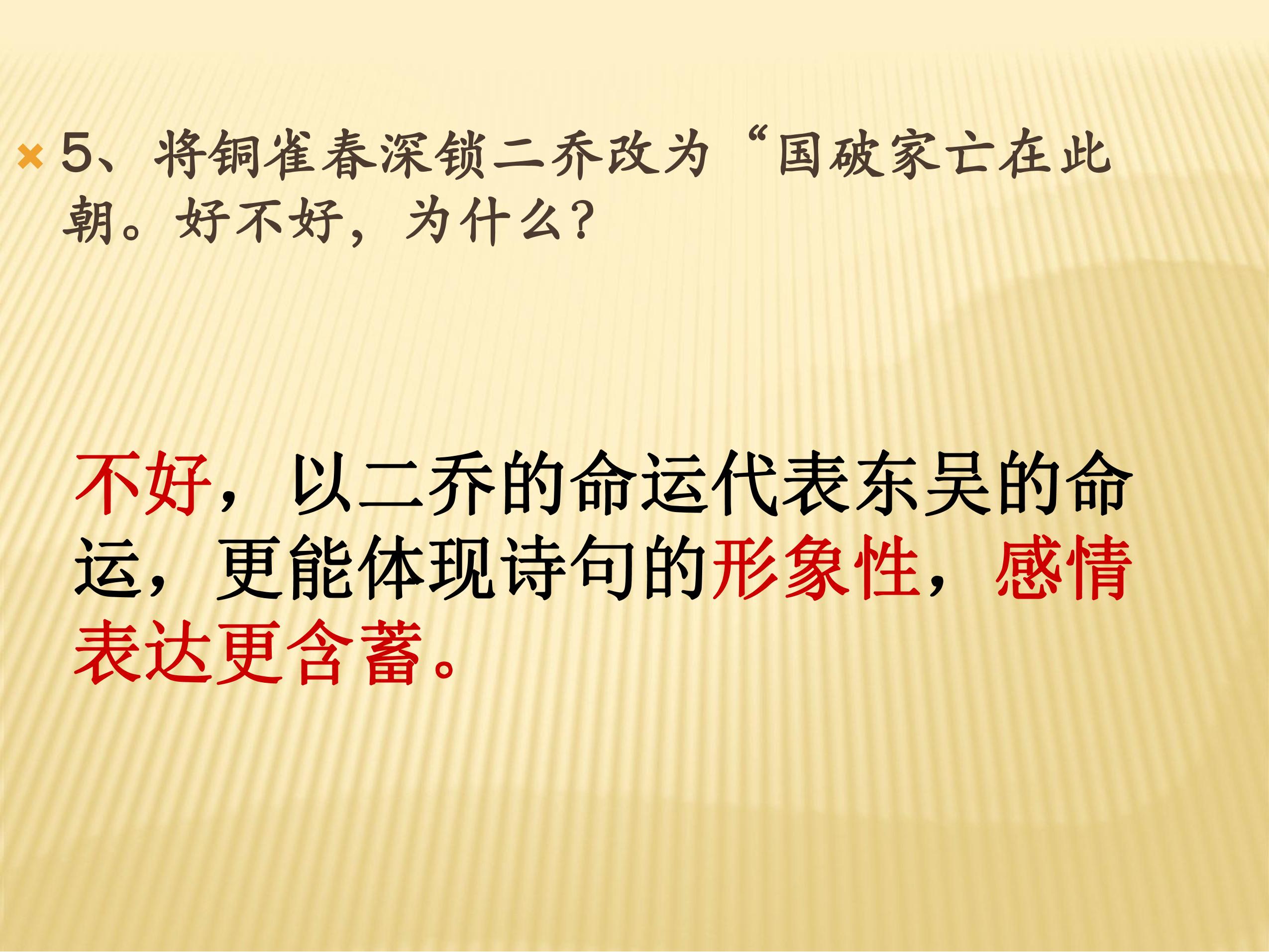 5、将铜雀春深锁二乔改为“国破家亡在此朝。好不好，为什么？

不好，以二乔的命运代表东吴的命运，更能体现诗句的形象性，感情表达更含蓄。